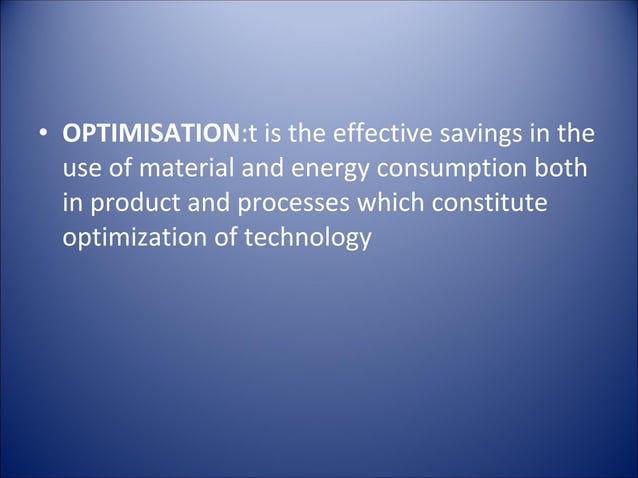 • OPTIMISATION:t is the effective savings in the use of material and energy consumption both in product and processes which constitute optimization of technology